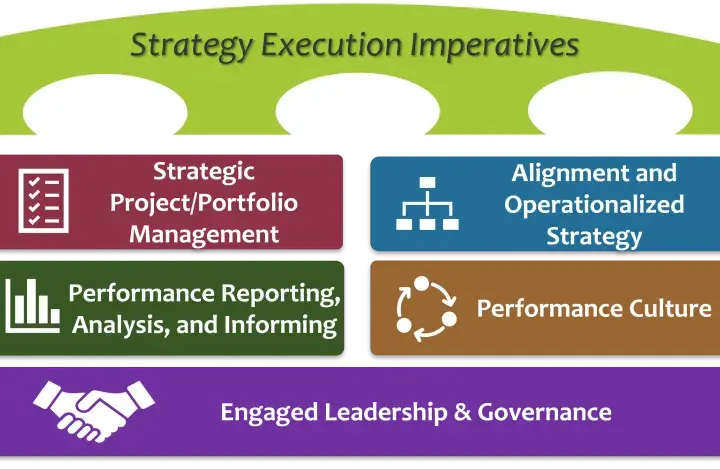 Strategy Execution Imperatives

Strategic Project/Portfolio Management

Alignment and Operationalized Strategy

Performance Reporting, Analysis, and Informing

Performance Culture

Engaged Leadership & Governance